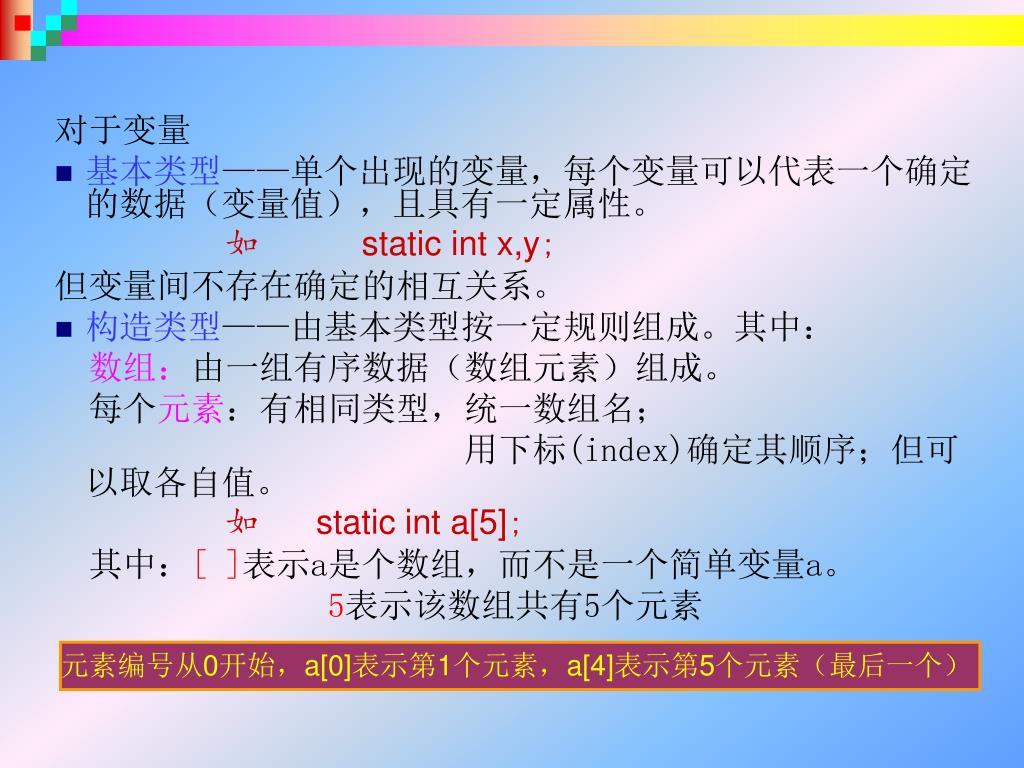 对于变量

■ 基本类型——单个出现的变量，每个变量可以代表一个确定的数据（变量值），且具有一定属性。

如 static int x,y;

但变量间不存在确定的相互关系。

■ 构造类型——由基本类型按一定规则组成。其中：

数组：由一组有序数据（数组元素）组成。

每个元素：有相同类型，统一数组名；

用下标(index)确定其顺序；但可以取各自值。

如 static int a[5];

其中：[ ]表示a是个数组，而不是一个简单变量a。

5表示该数组共有5个元素

元素编号从0开始，a[0]表示第1个元素，a[4]表示第5个元素（最后一个）